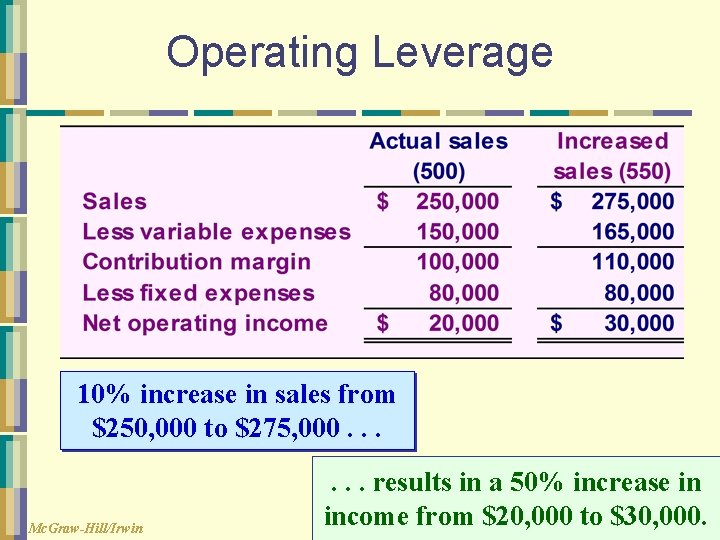 Operating Leverage

|  | Actual sales (500) | Increased sales (550) |
|---|---|---|
| Sales | \$ 250,000 | \$ 275,000 |
| Less variable expenses | 150,000 | 165,000 |
| Contribution margin | 100,000 | 110,000 |
| Less fixed expenses | 80,000 | 80,000 |
| Net operating income | \$ 20,000 | \$ 30,000 |

10% increase in sales from \$250,000 to \$275,000 . . .

. . . results in a 50% increase in income from \$20,000 to \$30,000.

McGraw-Hill/Irwin